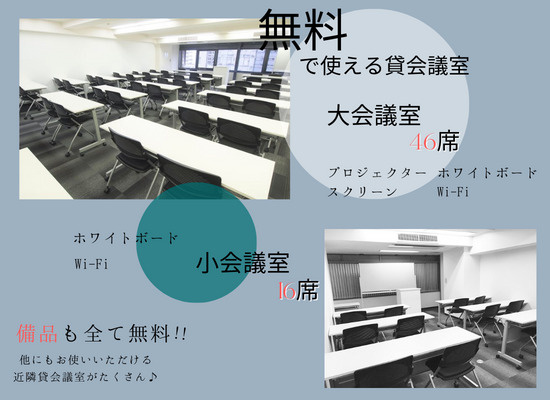 無料

で使える貸会議室

大会議室

46席

プロジェクター　ホワイトボード
スクリーン　Wi-Fi

ホワイトボード

Wi-Fi

小会議室

16席

備品も全て無料!!

他にもお使いいただける
近隣貸会議室がたくさん♪